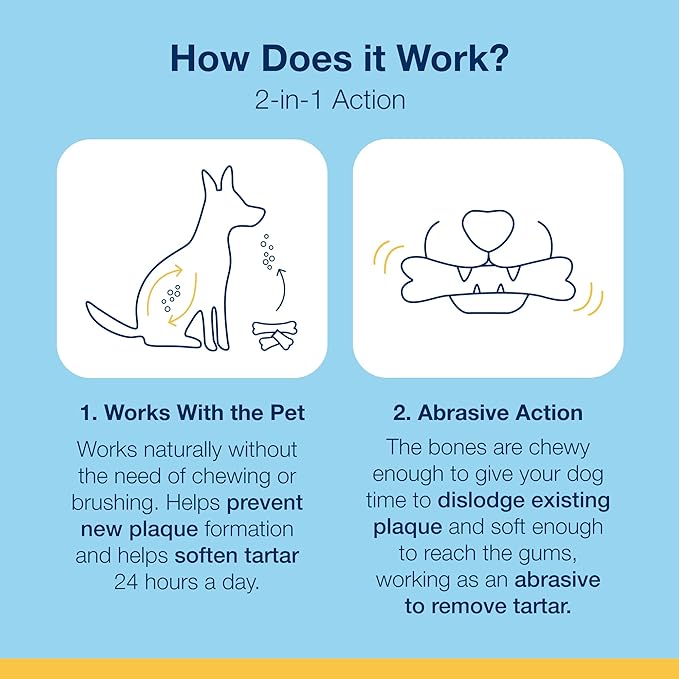 How Does it Work?
2-in-1 Action

1. Works With the Pet

Works naturally without the need of chewing or brushing. Helps prevent new plaque formation and helps soften tartar 24 hours a day.

2. Abrasive Action

The bones are chewy enough to give your dog time to dislodge existing plaque and soft enough to reach the gums, working as an abrasive to remove tartar.